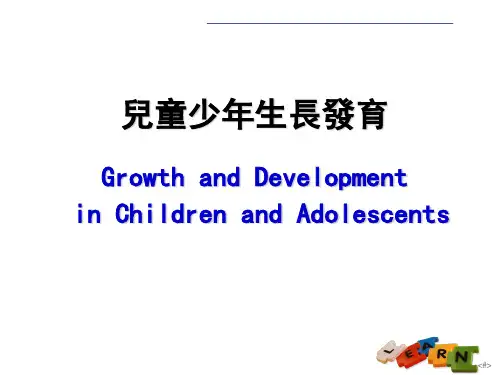 兒童少年生長發育

Growth and Development in Children and Adolescents

LEARN

<#>